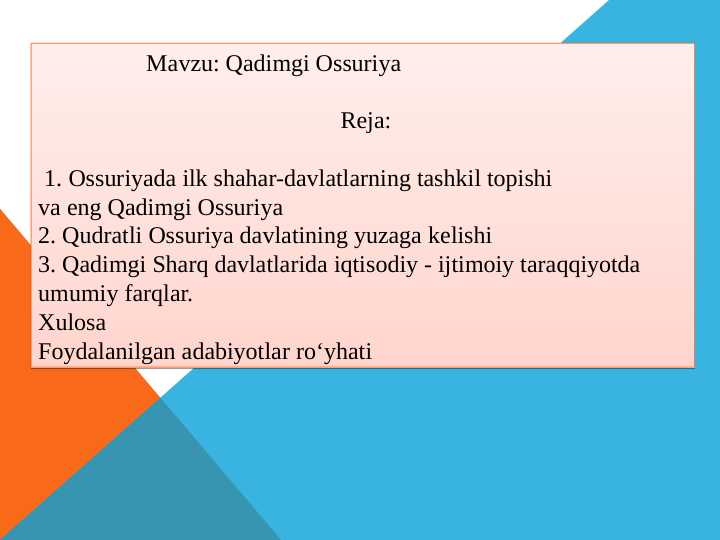 Mavzu: Qadimgi Ossuriya

Reja:

1. Ossuriyada ilk shahar-davlatlarning tashkil topishi va eng Qadimgi Ossuriya
2. Qudratli Ossuriya davlatining yuzaga kelishi
3. Qadimgi Sharq davlatlarida iqtisodiy - ijtimoiy taraqqiyotda umumiy farqlar.
Xulosa
Foydalanilgan adabiyotlar ro‘yhati